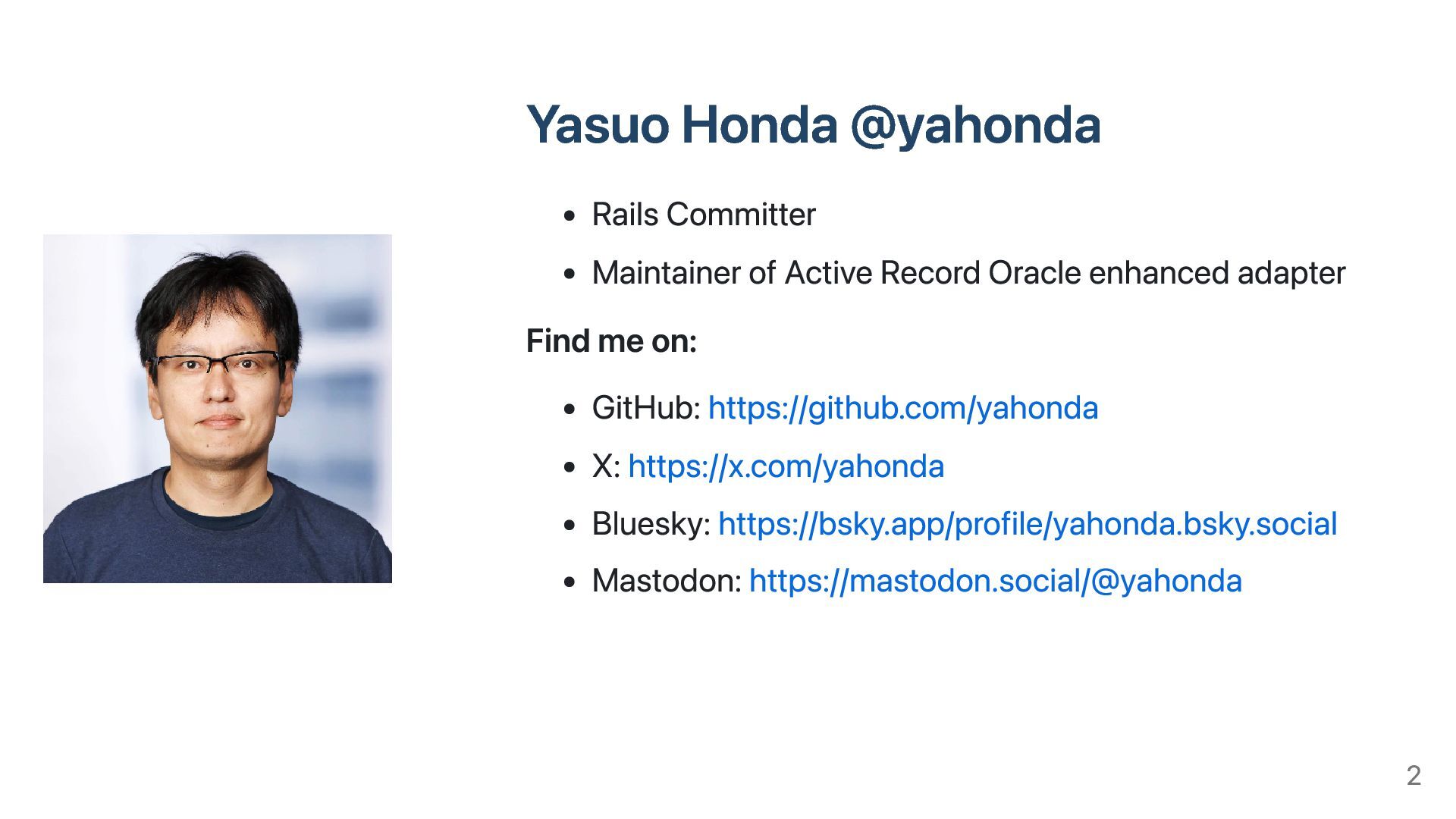 Yasuo Honda @yahonda

- Rails Committer
- Maintainer of Active Record Oracle enhanced adapter

Find me on:

- GitHub: https://github.com/yahonda
- X: https://x.com/yahonda
- Bluesky: https://bsky.app/profile/yahonda.bsky.social
- Mastodon: https://mastodon.social/@yahonda

2